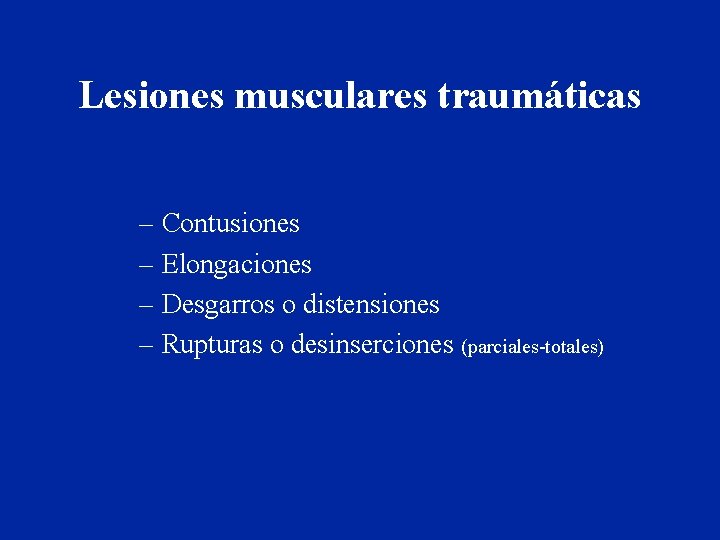 Lesiones musculares traumáticas

– Contusiones
– Elongaciones
– Desgarros o distensiones
– Rupturas o desinserciones (parciales-totales)